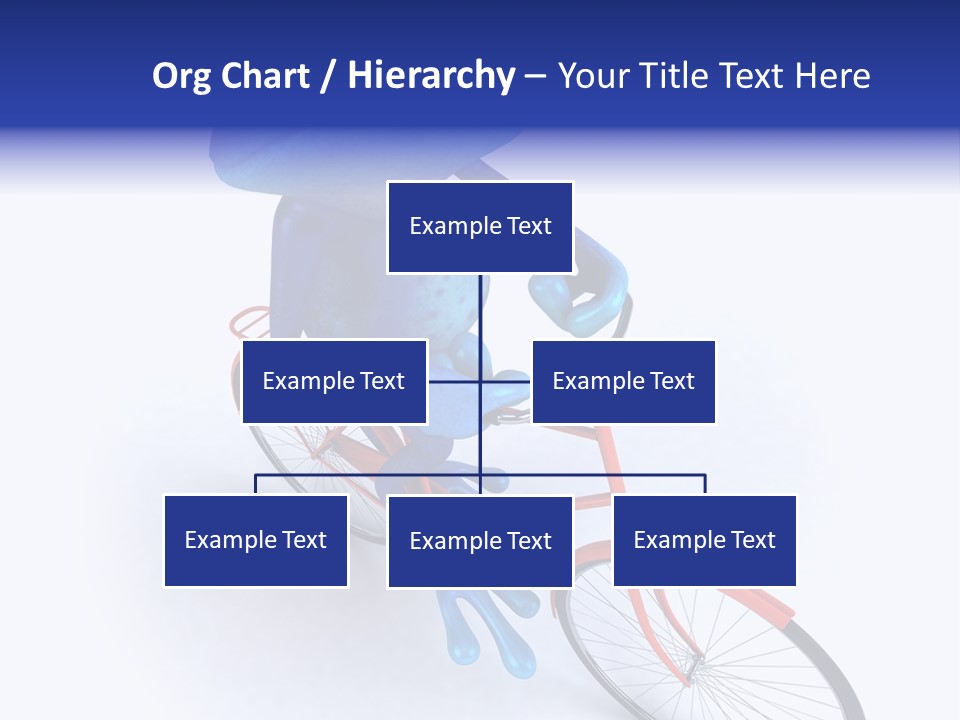 Org Chart / Hierarchy – Your Title Text Here

Example Text

Example Text

Example Text

Example Text

Example Text

Example Text